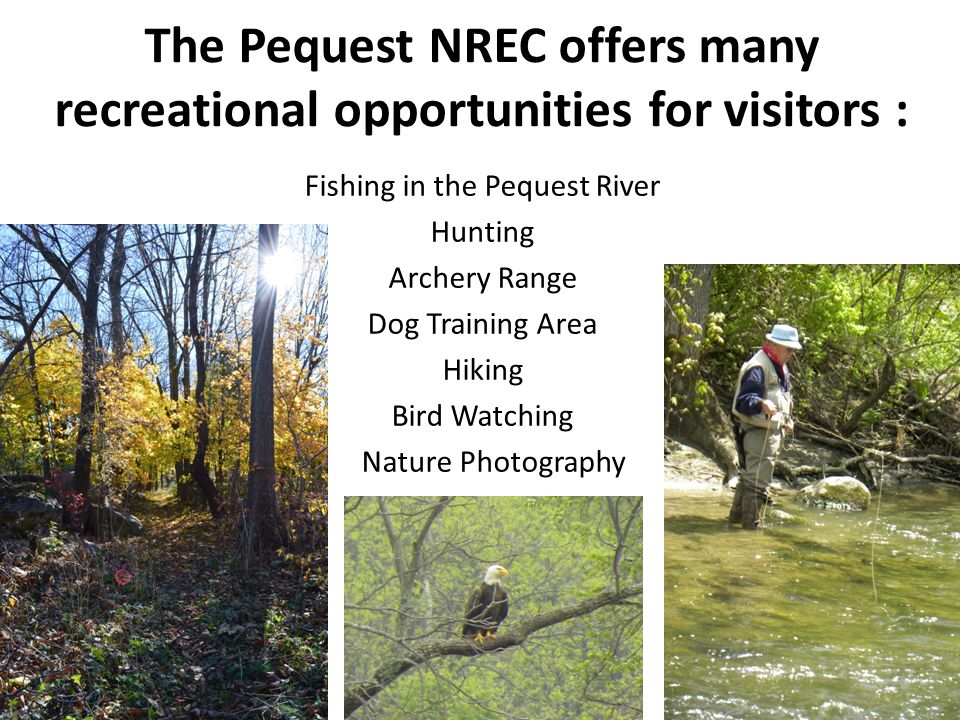 The Pequest NREC offers many recreational opportunities for visitors :

Fishing in the Pequest River
Hunting
Archery Range
Dog Training Area
Hiking
Bird Watching
Nature Photography